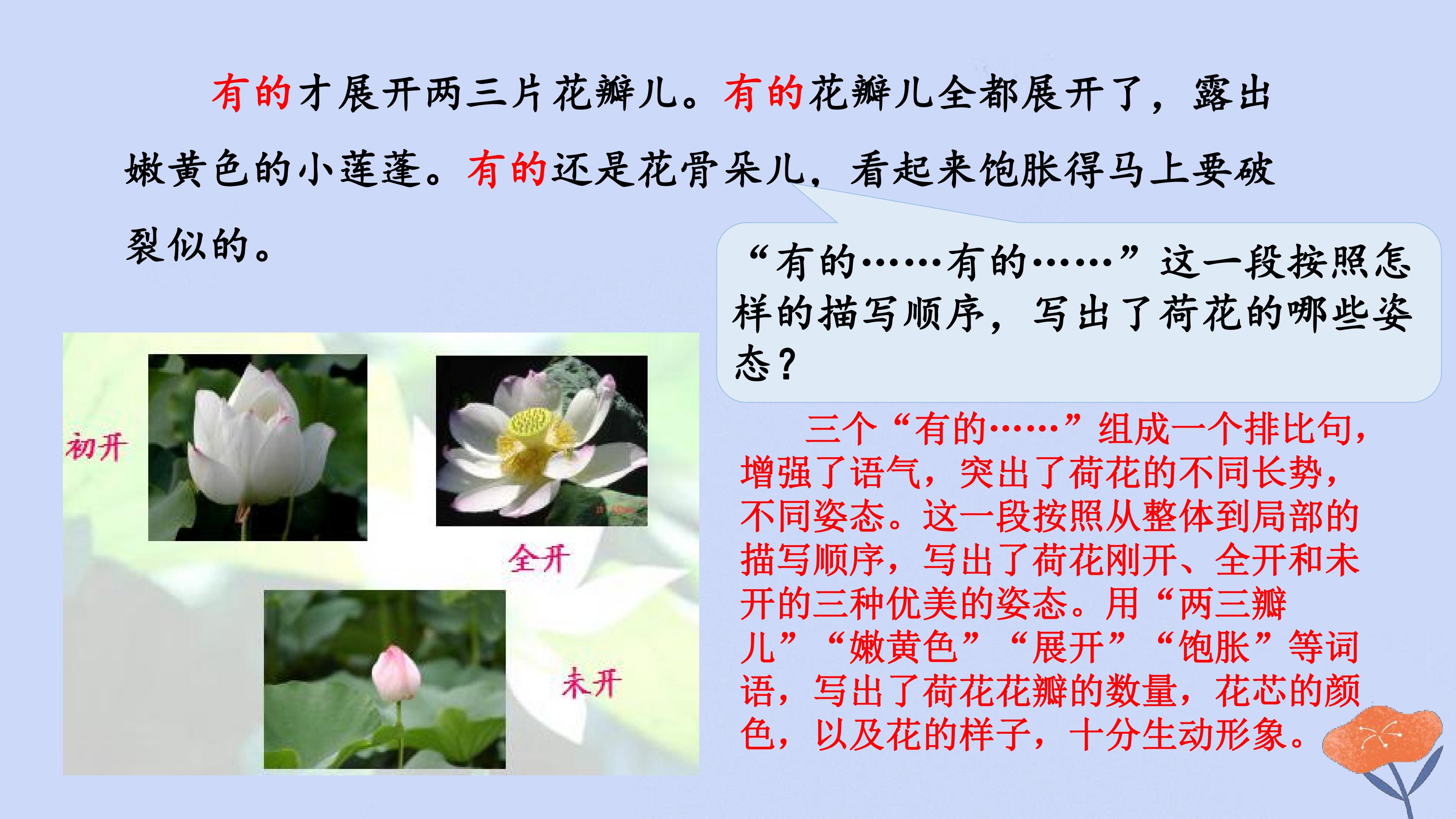 有的才展开两三片花瓣儿。有的花瓣儿全都展开了，露出嫩黄色的小莲蓬。有的还是花骨朵儿，看起来饱胀得马上要破裂似的。

“有的……有的……”这一段按照怎样的描写顺序，写出了荷花的哪些姿态？

初开

全开

未开

三个“有的……”组成一个排比句，增强了语气，突出了荷花的不同长势，不同姿态。这一段按照从整体到局部的描写顺序，写出了荷花刚开、全开和未开的三种优美的姿态。用“两三瓣儿”“嫩黄色”“展开”“饱胀”等词语，写出了荷花花瓣的数量，花芯的颜色，以及花的样子，十分生动形象。